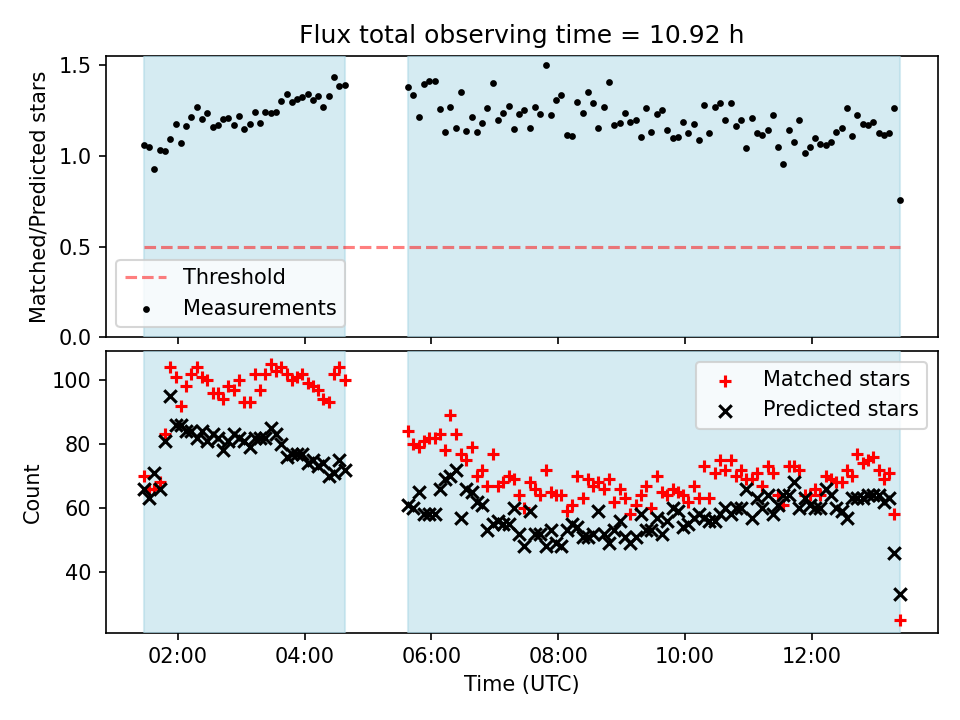 Flux total observing time = 10.92 h

Matched/Predicted stars

1.5
1.0
0.5
0.0

Threshold
Measurements

Count

100
80
60
40

Matched stars
Predicted stars

02:00
04:00
06:00
08:00
10:00
12:00

Time (UTC)